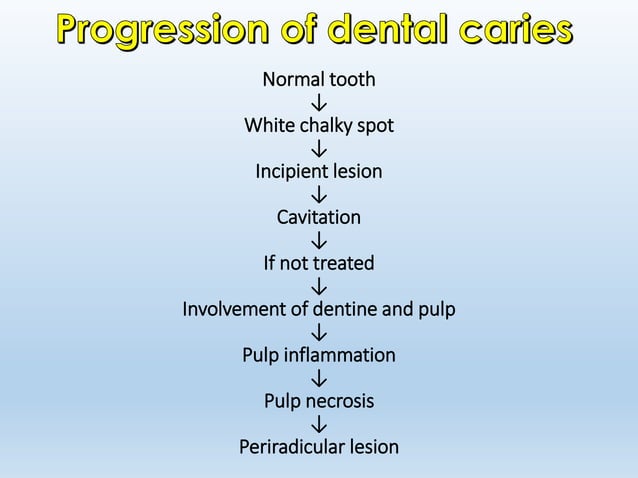 Progression of dental caries

Normal tooth
↓
White chalky spot
↓
Incipient lesion
↓
Cavitation
↓
If not treated
↓
Involvement of dentine and pulp
↓
Pulp inflammation
↓
Pulp necrosis
↓
Periradicular lesion